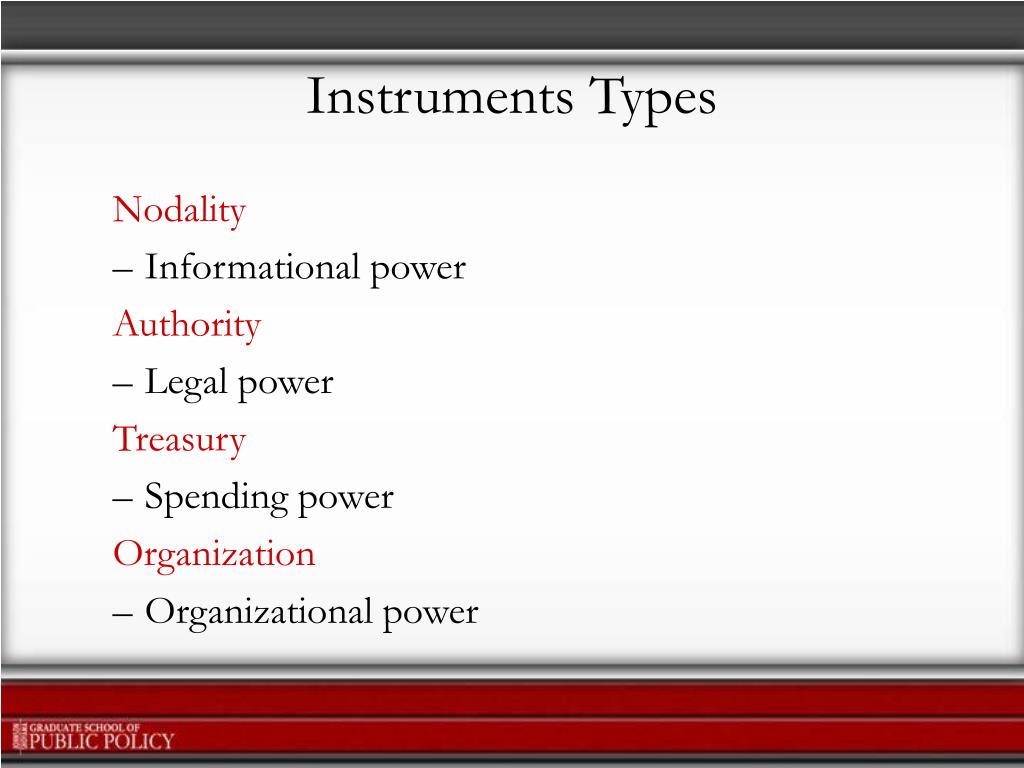 Instruments Types

Nodality

– Informational power

Authority

– Legal power

Treasury

– Spending power

Organization

– Organizational power

GRADUATE SCHOOL OF
PUBLIC POLICY